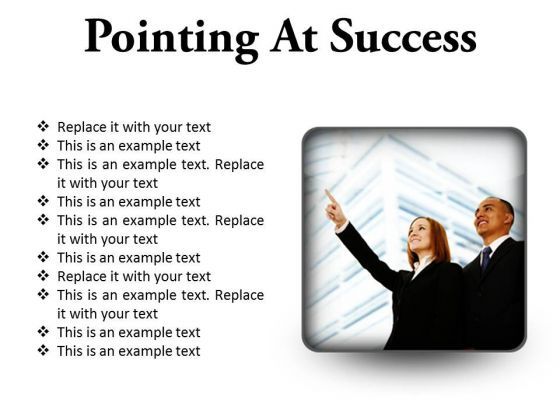 Pointing At Success

❖ Replace it with your text
❖ This is an example text
❖ This is an example text. Replace it with your text
❖ This is an example text
❖ This is an example text. Replace it with your text
❖ This is an example text
❖ Replace it with your text
❖ This is an example text. Replace it with your text
❖ This is an example text
❖ This is an example text